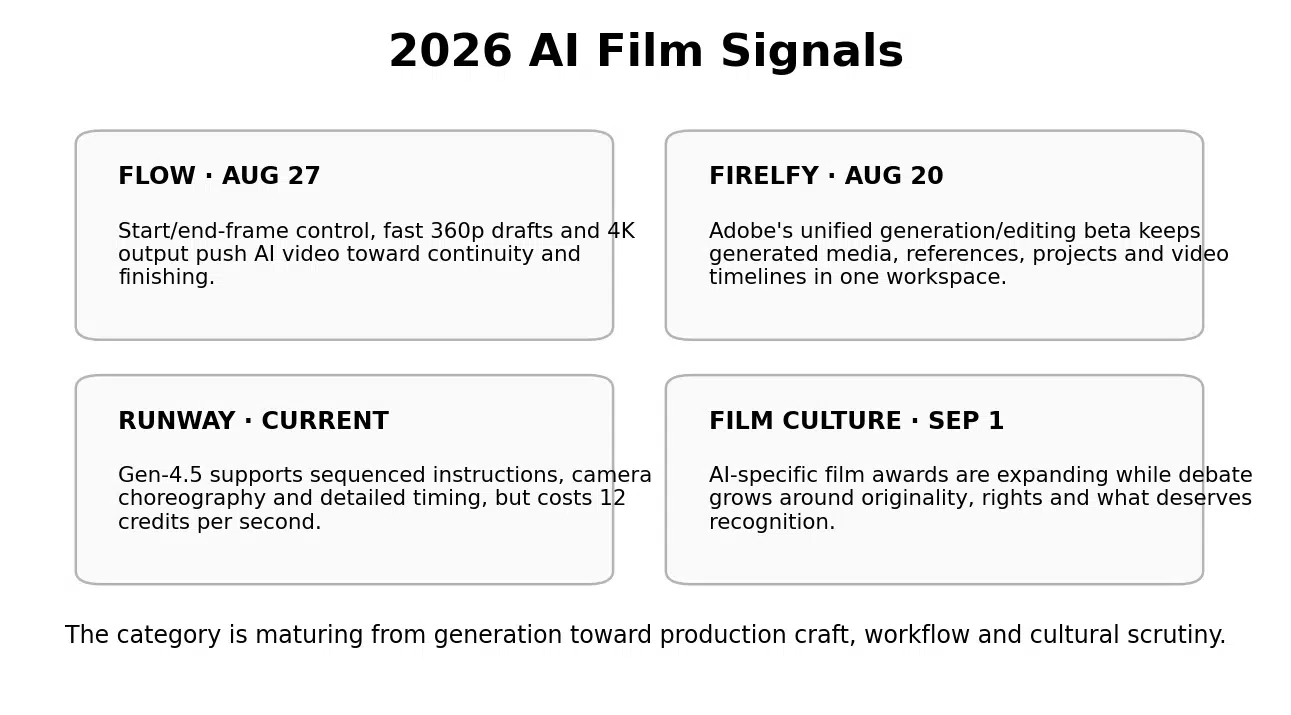 2026 AI Film Signals

FLOW · AUG 27

Start/end-frame control, fast 360p drafts and 4K output push AI video toward continuity and finishing.

FIRELFY · AUG 20

Adobe's unified generation/editing beta keeps generated media, references, projects and video timelines in one workspace.

RUNWAY · CURRENT

Gen-4.5 supports sequenced instructions, camera choreography and detailed timing, but costs 12 credits per second.

FILM CULTURE · SEP 1

AI-specific film awards are expanding while debate grows around originality, rights and what deserves recognition.

The category is maturing from generation toward production craft, workflow and cultural scrutiny.